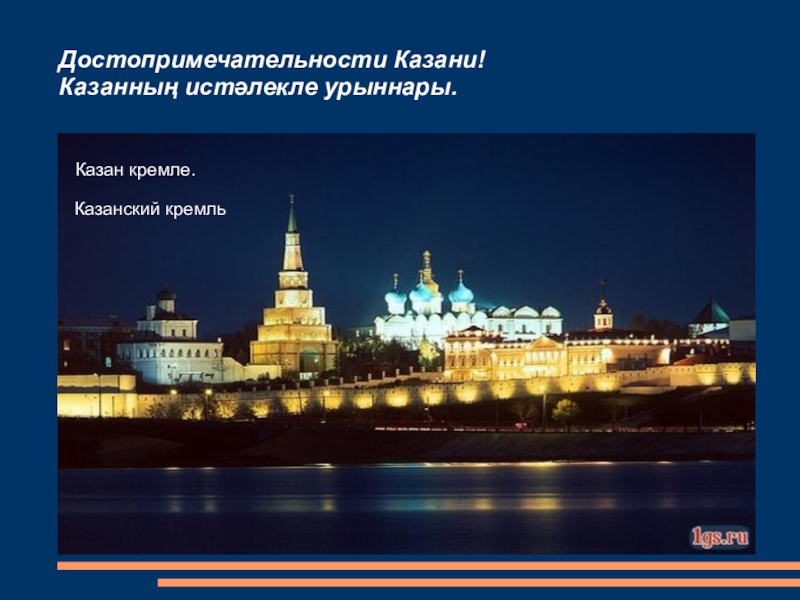 Достопримечательности Казани!
Казанның истәлекле урыннары.

Казан кремле.

Казанский кремль

1gs.ru